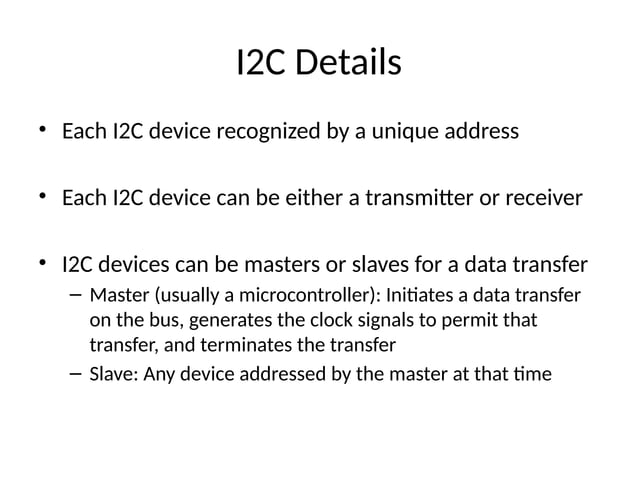 I2C Details

• Each I2C device recognized by a unique address

• Each I2C device can be either a transmitter or receiver

• I2C devices can be masters or slaves for a data transfer
– Master (usually a microcontroller): Initiates a data transfer on the bus, generates the clock signals to permit that transfer, and terminates the transfer
– Slave: Any device addressed by the master at that time